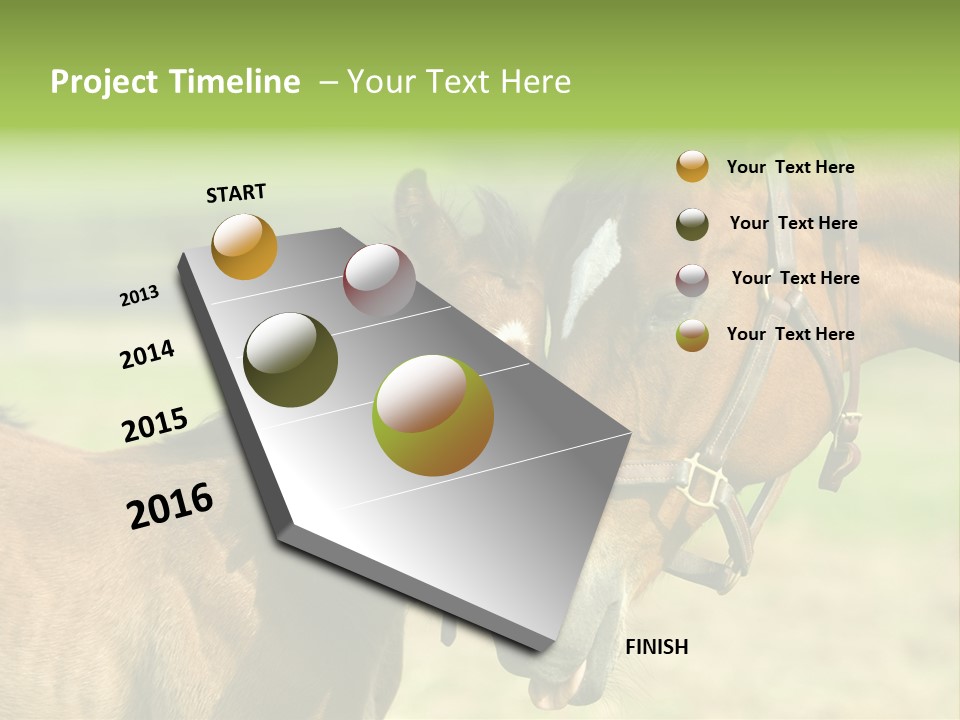 Project Timeline – Your Text Here

START

2013

2014

2015

2016

FINISH

Your Text Here

Your Text Here

Your Text Here

Your Text Here